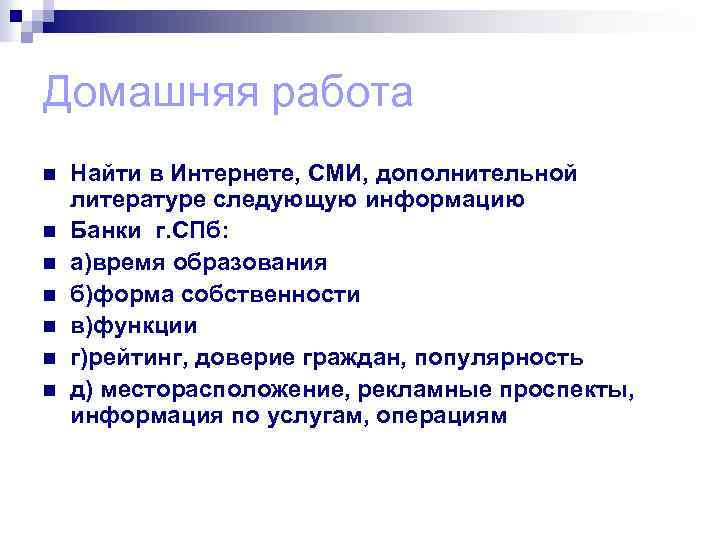 Домашняя работа

Найти в Интернете, СМИ, дополнительной литературе следующую информацию

Банки г.СПб:

а)время образования

б)форма собственности

в)функции

г)рейтинг, доверие граждан, популярность

д) месторасположение, рекламные проспекты, информация по услугам, операциям